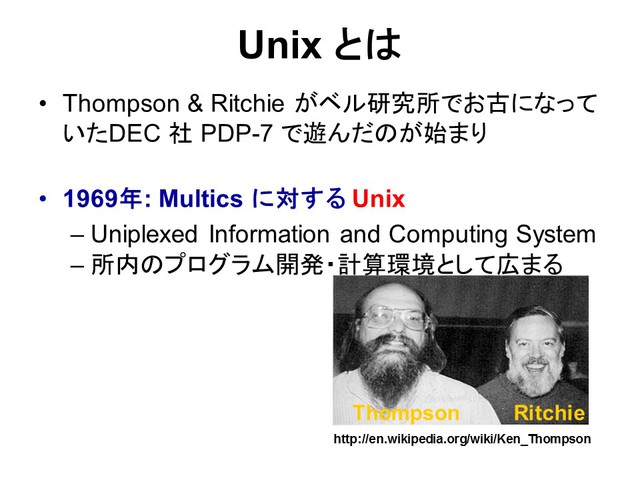 Unix とは

• Thompson & Ritchie がベル研究所でお古になっていたDEC 社 PDP-7 で遊んだのが始まり

• 1969年: Multics に対する Unix
– Uniplexed Information and Computing System
– 所内のプログラム開発・計算環境として広まる

Thompson Ritchie

http://en.wikipedia.org/wiki/Ken_Thompson